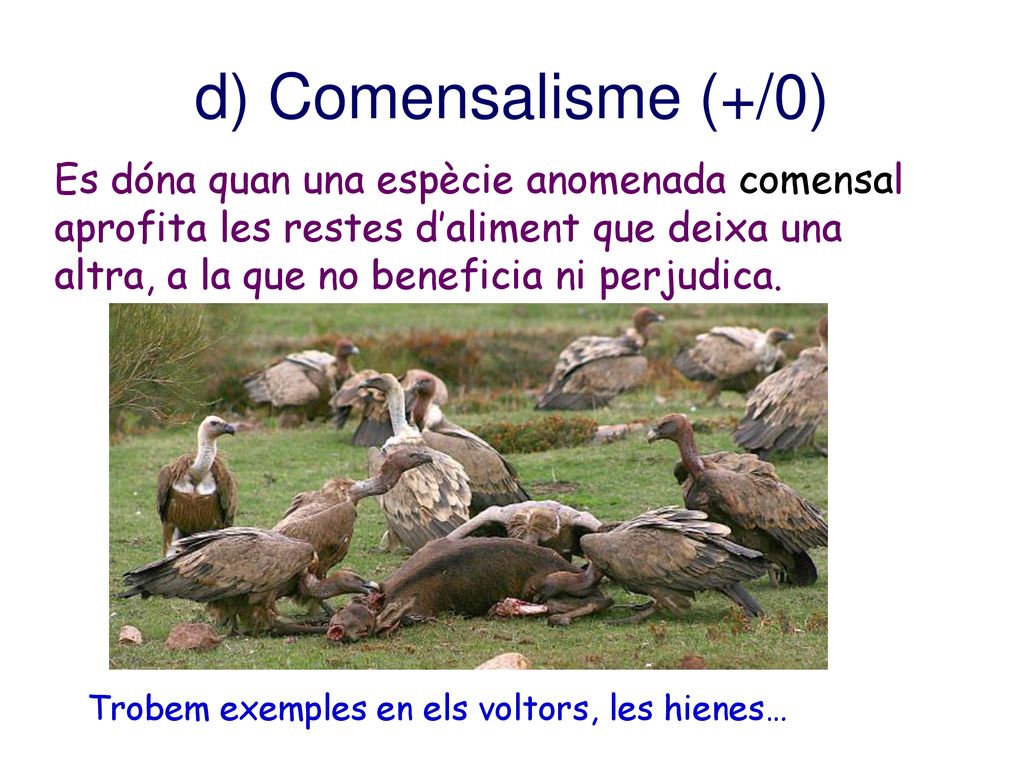 d) Comensalisme (+/0)

Es dóna quan una espècie anomenada comensal aprofita les restes d'aliment que deixa una altra, a la que no beneficia ni perjudica.

Trobem exemples en els voltors, les hienes…